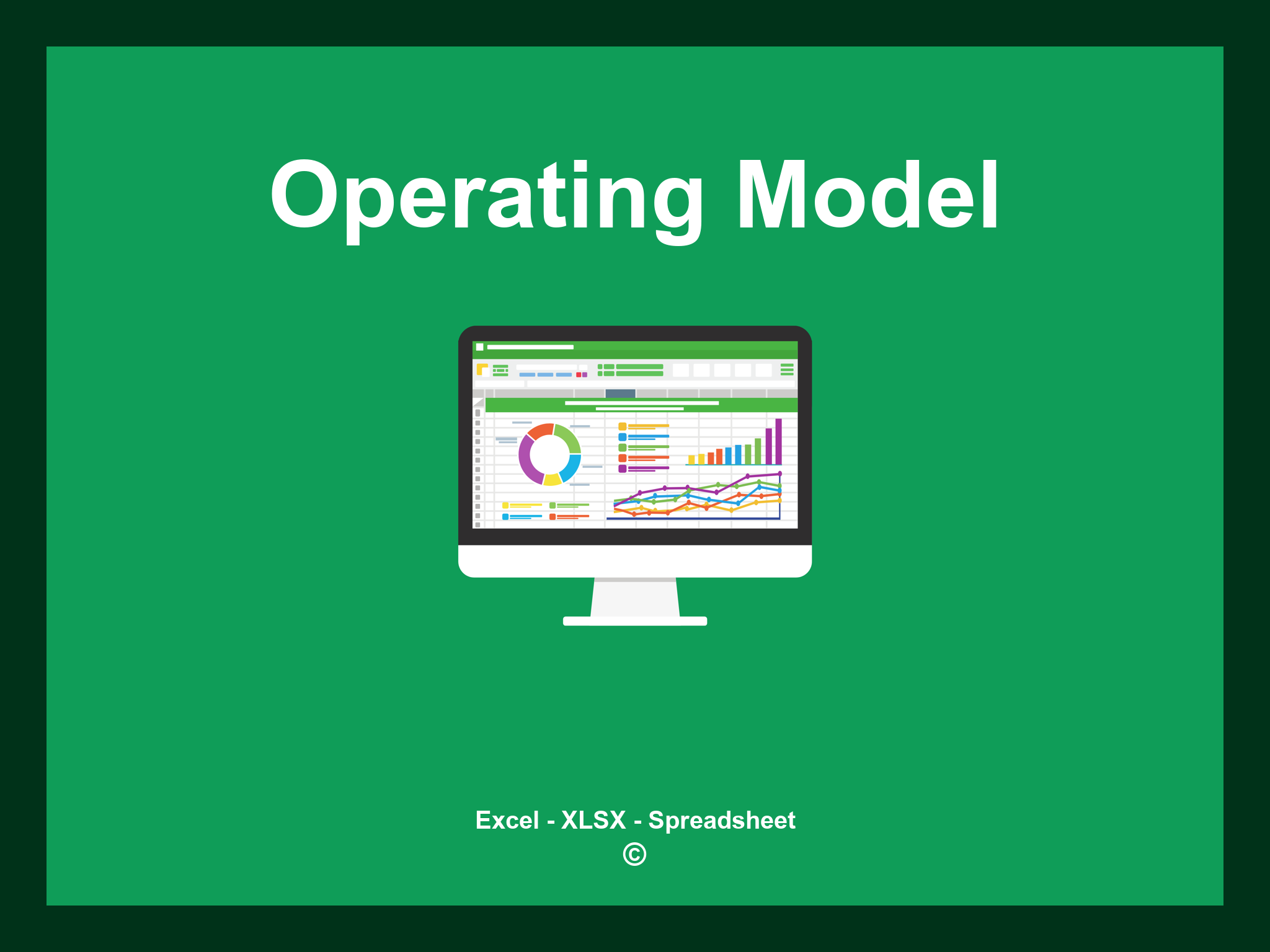 Operating Model

Excel - XLSX - Spreadsheet
©